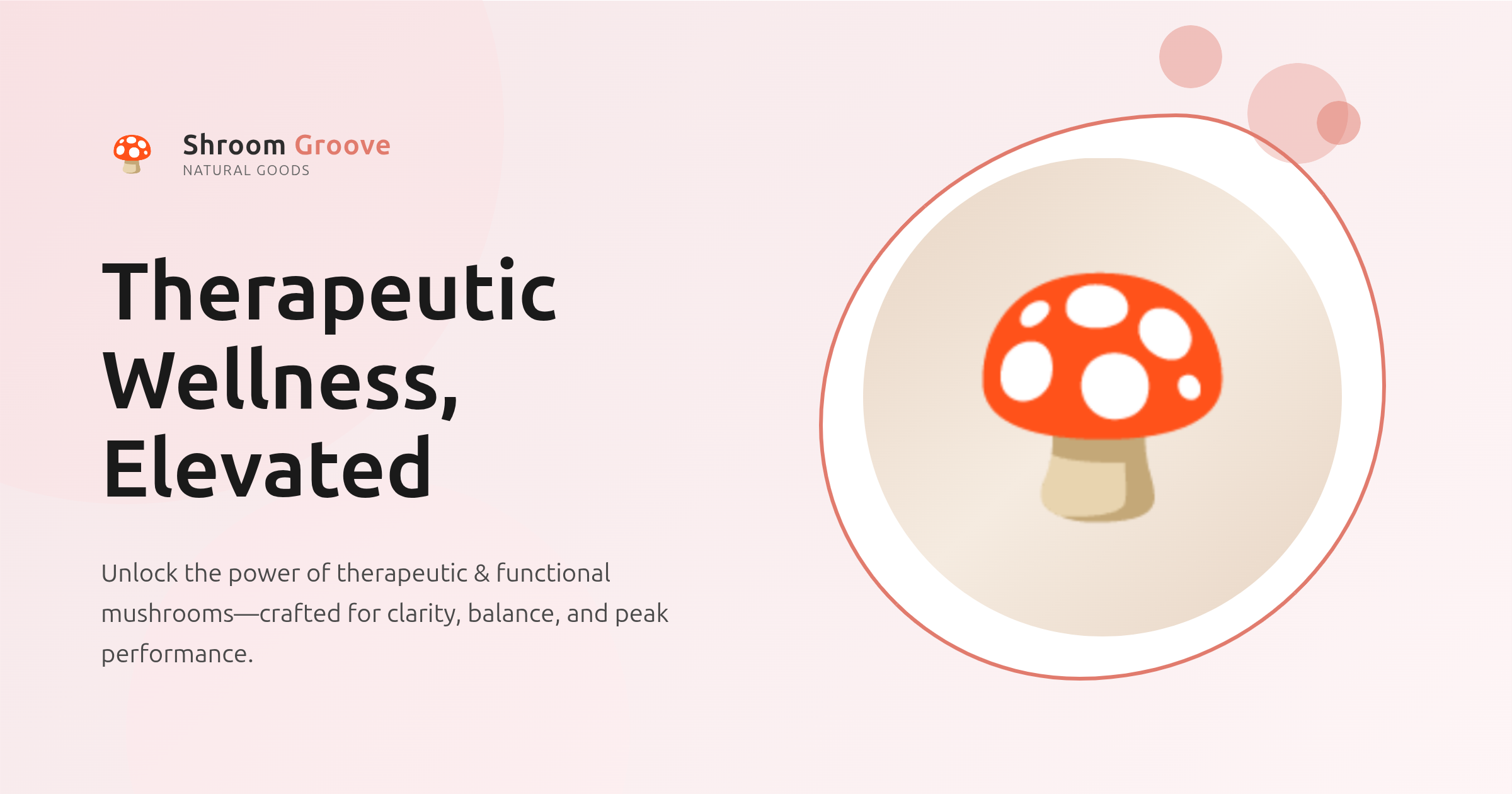 Shroom Groove
NATURAL GOODS

Therapeutic Wellness, Elevated

Unlock the power of therapeutic & functional mushrooms—crafted for clarity, balance, and peak performance.